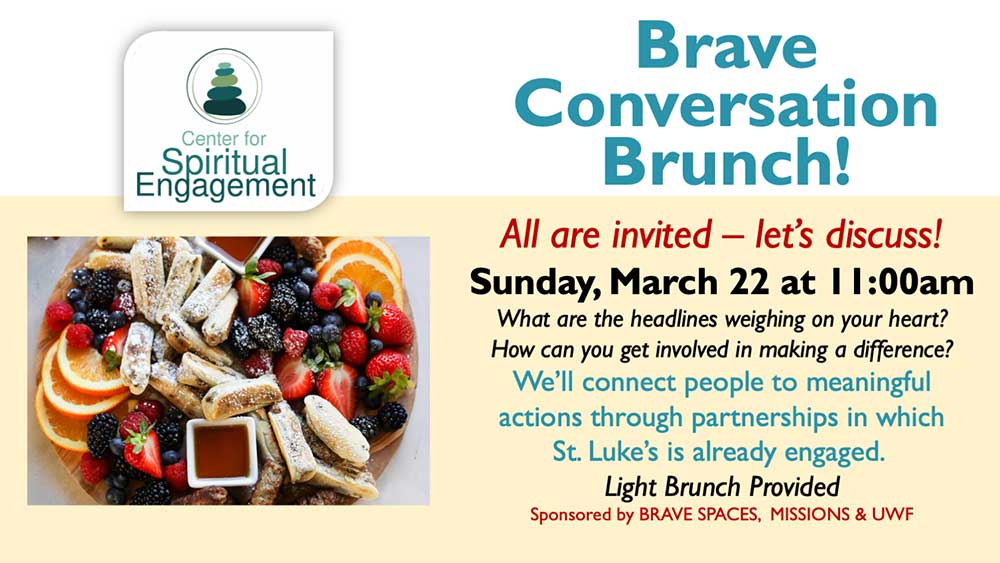 Center for Spiritual Engagement

Brave Conversation Brunch!

All are invited – let's discuss!

Sunday, March 22 at 11:00am

What are the headlines weighing on your heart?
How can you get involved in making a difference?

We'll connect people to meaningful actions through partnerships in which St. Luke's is already engaged.

Light Brunch Provided

Sponsored by BRAVE SPACES, MISSIONS & UWF